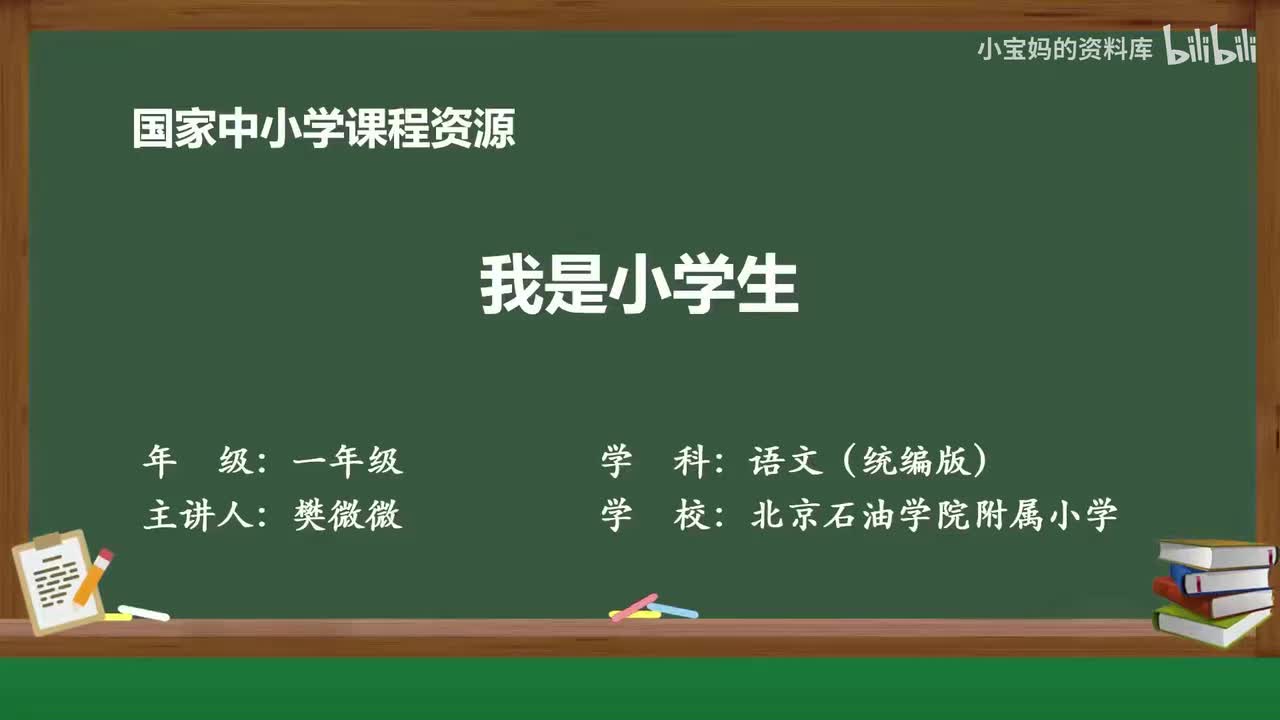 小宝妈的资料库 bilibili

国家中小学课程资源

我是小学生

年　级：一年级

主讲人：樊微微

学　科：语文（统编版）

学　校：北京石油学院附属小学